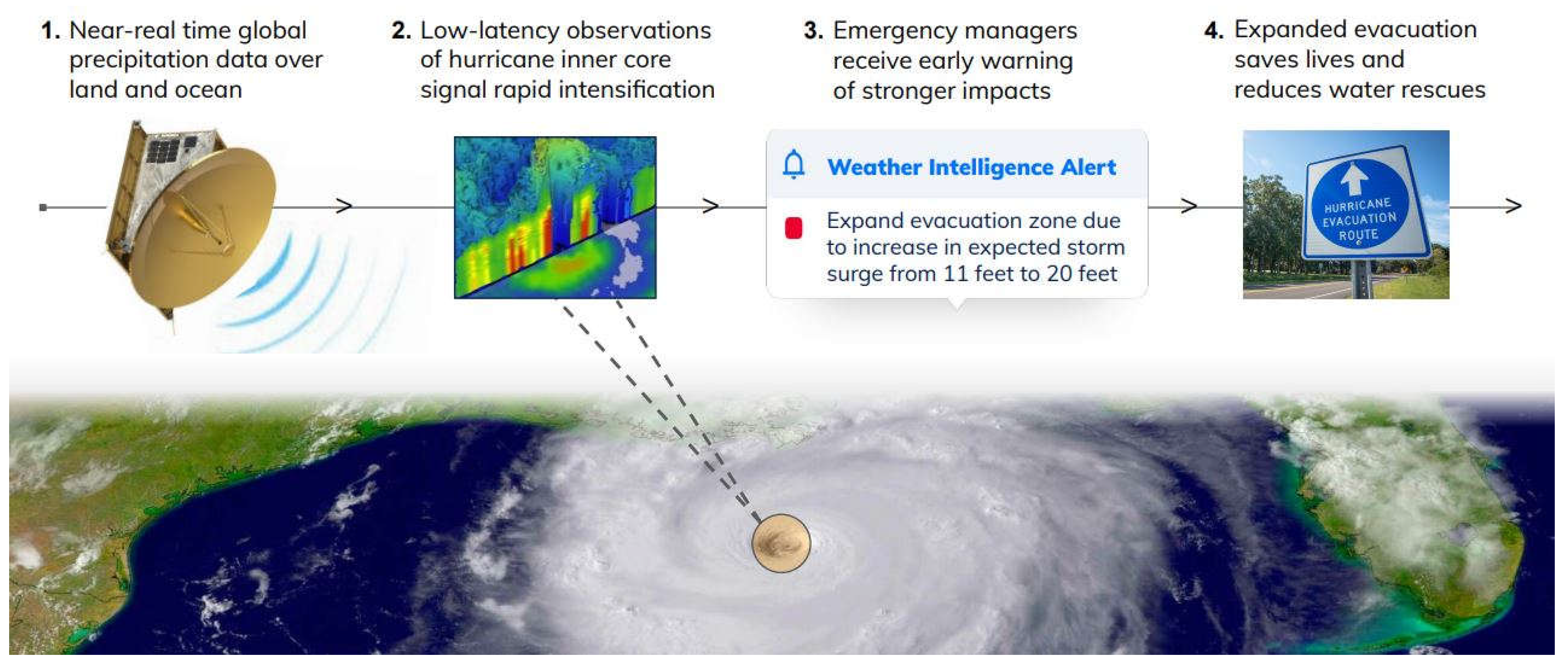 1. Near-real time global precipitation data over land and ocean

2. Low-latency observations of hurricane inner core signal rapid intensification

3. Emergency managers receive early warning of stronger impacts

4. Expanded evacuation saves lives and reduces water rescues

Weather Intelligence Alert

Expand evacuation zone due to increase in expected storm surge from 11 feet to 20 feet

HURRICANE EVACUATION ROUTE